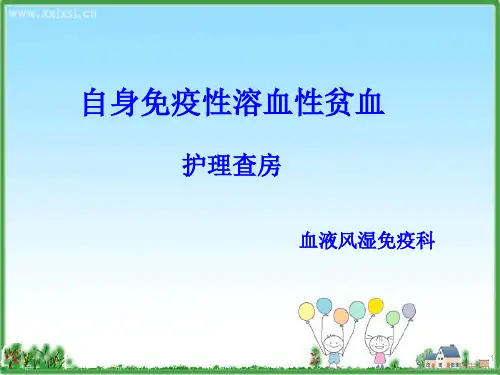 www.xxjxsj.cn

自身免疫性溶血性贫血

护理查房

血液风湿免疫科

1